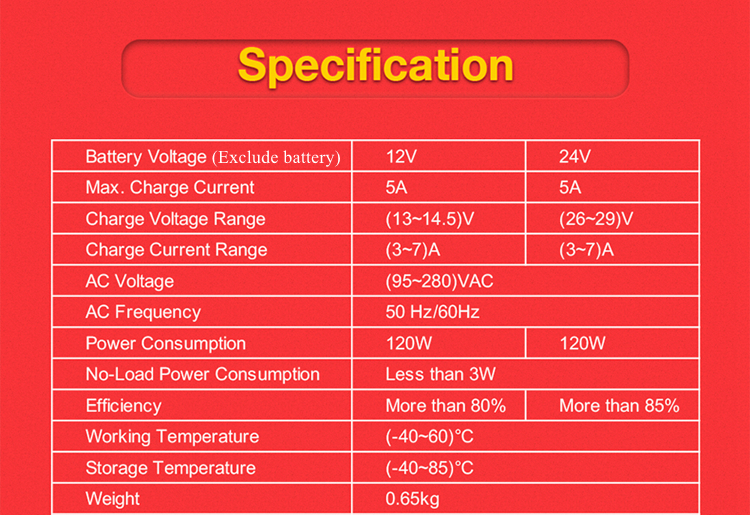 Specification

| Battery Voltage (Exclude battery) | 12V | 24V |
|---|---|---|
| Max. Charge Current | 5A | 5A |
| Charge Voltage Range | (13~14.5)V | (26~29)V |
| Charge Current Range | (3~7)A | (3~7)A |
| AC Voltage | (95~280)VAC | |
| AC Frequency | 50 Hz/60Hz | |
| Power Consumption | 120W | 120W |
| No-Load Power Consumption | Less than 3W | |
| Efficiency | More than 80% | More than 85% |
| Working Temperature | (-40~60)°C | |
| Storage Temperature | (-40~85)°C | |
| Weight | 0.65kg | |